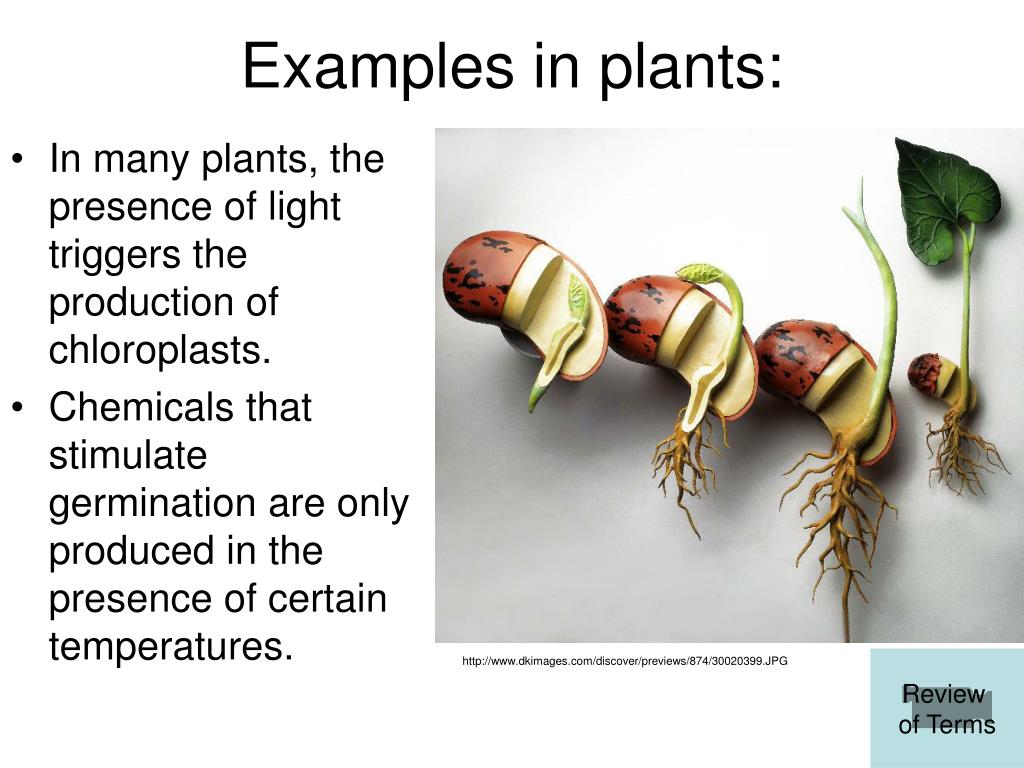 Examples in plants:

• In many plants, the presence of light triggers the production of chloroplasts.

• Chemicals that stimulate germination are only produced in the presence of certain temperatures.

http://www.dkimages.com/discover/previews/874/30020399.JPG

Review of Terms